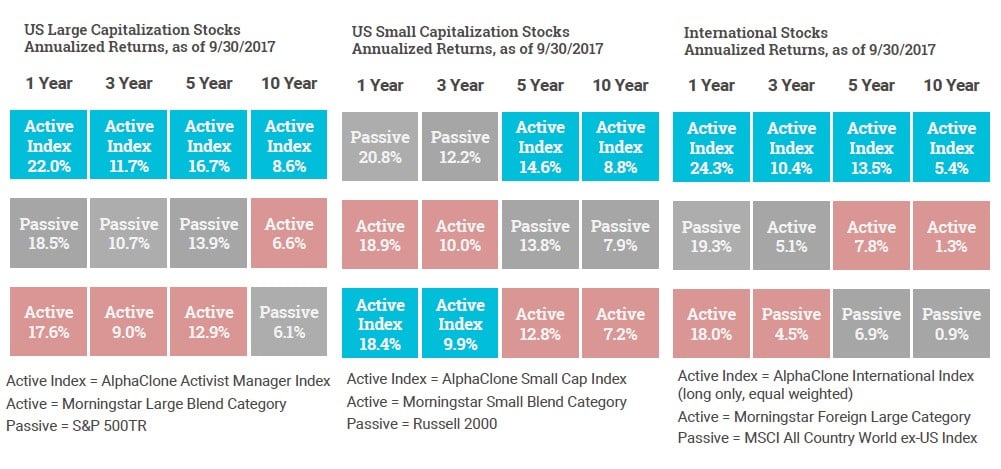 US Large Capitalization Stocks
Annualized Returns, as of 9/30/2017

| 1 Year | 3 Year | 5 Year | 10 Year |
|---|---|---|---|
| Active Index 22.0% | Active Index 11.7% | Active Index 16.7% | Active Index 8.6% |
| Passive 18.5% | Passive 10.7% | Passive 13.9% | Active 6.6% |
| Active 17.6% | Active 9.0% | Active 12.9% | Passive 6.1% |

Active Index = AlphaClone Activist Manager Index
Active = Morningstar Large Blend Category
Passive = S&P 500TR

US Small Capitalization Stocks
Annualized Returns, as of 9/30/2017

| 1 Year | 3 Year | 5 Year | 10 Year |
|---|---|---|---|
| Passive 20.8% | Passive 12.2% | Active Index 14.6% | Active Index 8.8% |
| Active 18.9% | Active 10.0% | Passive 13.8% | Passive 7.9% |
| Active Index 18.4% | Active Index 9.9% | Active 12.8% | Active 7.2% |

Active Index = AlphaClone Small Cap Index
Active = Morningstar Small Blend Category
Passive = Russell 2000

International Stocks
Annualized Returns, as of 9/30/2017

| 1 Year | 3 Year | 5 Year | 10 Year |
|---|---|---|---|
| Active Index 24.3% | Active Index 10.4% | Active Index 13.5% | Active Index 5.4% |
| Passive 19.3% | Active 5.1% | Active 7.8% | Active 1.3% |
| Active 18.0% | Passive 4.5% | Passive 6.9% | Passive 0.9% |

Active Index = AlphaClone International Index (long only, equal weighted)
Active = Morningstar Foreign Large Category
Passive = MSCI All Country World ex-US Index